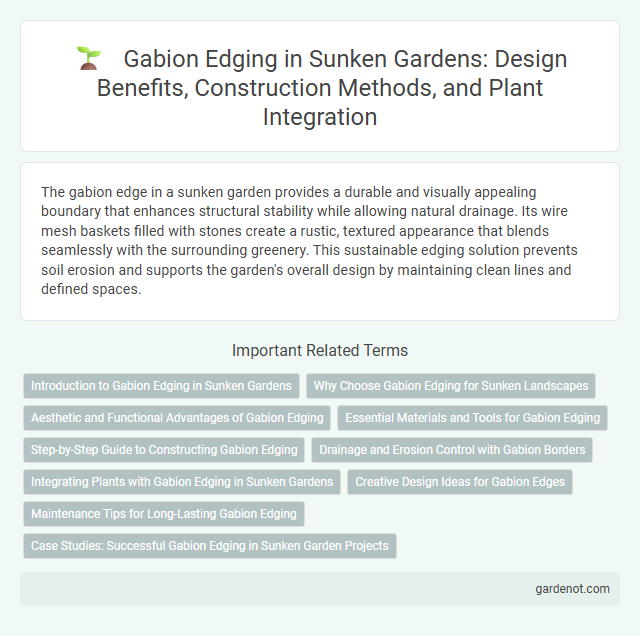 Gabion Edging in Sunken Gardens: Design Benefits, Construction Methods, and Plant Integration

The gabion edge in a sunken garden provides a durable and visually appealing boundary that enhances structural stability while allowing natural drainage. Its wire mesh baskets filled with stones create a rustic, textured appearance that blends seamlessly with the surrounding greenery. This sustainable edging solution prevents soil erosion and supports the garden's overall design by maintaining clean lines and defined spaces.

Important Related Terms

Introduction to Gabion Edging in Sunken Gardens

Why Choose Gabion Edging for Sunken Landscapes

Aesthetic and Functional Advantages of Gabion Edging

Essential Materials and Tools for Gabion Edging

Step-by-Step Guide to Constructing Gabion Edging

Drainage and Erosion Control with Gabion Borders

Integrating Plants with Gabion Edging in Sunken Gardens

Creative Design Ideas for Gabion Edges

Maintenance Tips for Long-Lasting Gabion Edging

Case Studies: Successful Gabion Edging in Sunken Garden Projects

gardenot.com